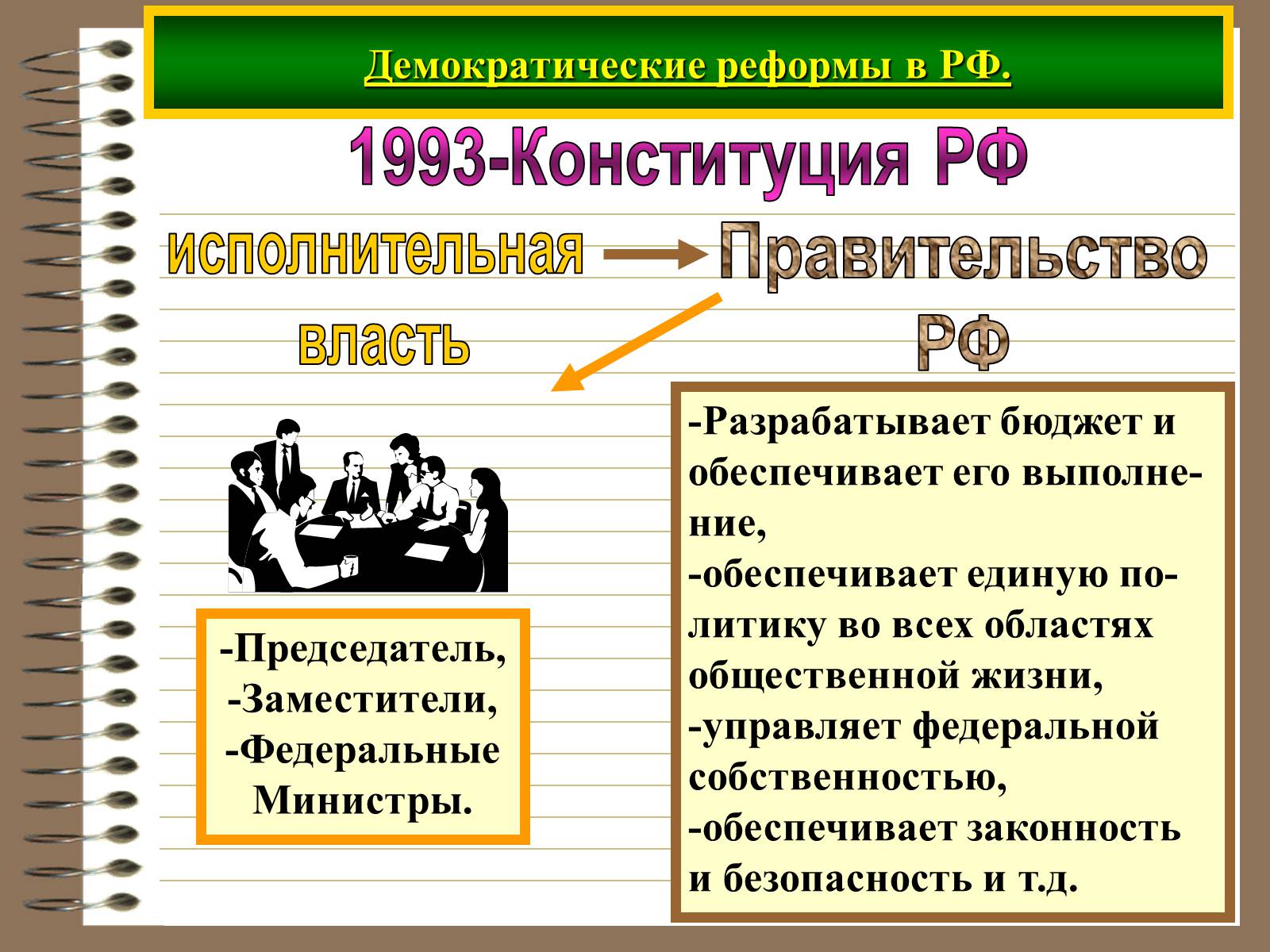 Демократические реформы в РФ.

1993-Конституция РФ

исполнительная власть

Правительство РФ

-Председатель,
-Заместители,
-Федеральные Министры.

-Разрабатывает бюджет и обеспечивает его выполнение,
-обеспечивает единую политику во всех областях общественной жизни,
-управляет федеральной собственностью,
-обеспечивает законность и безопасность и т.д.